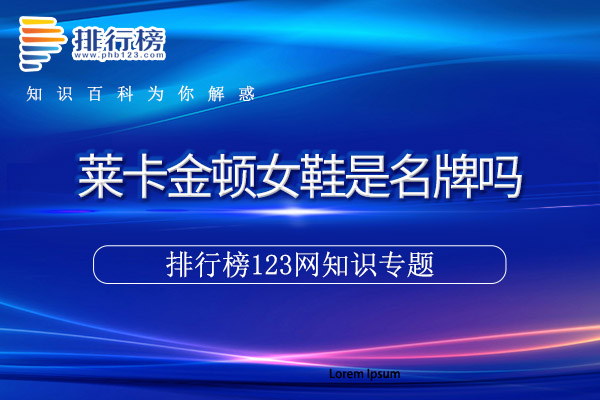 排行榜
www.phb123.com
知识百科为你解惑

莱卡金顿女鞋是名牌吗

排行榜123网知识专题

Lorem Ipsum